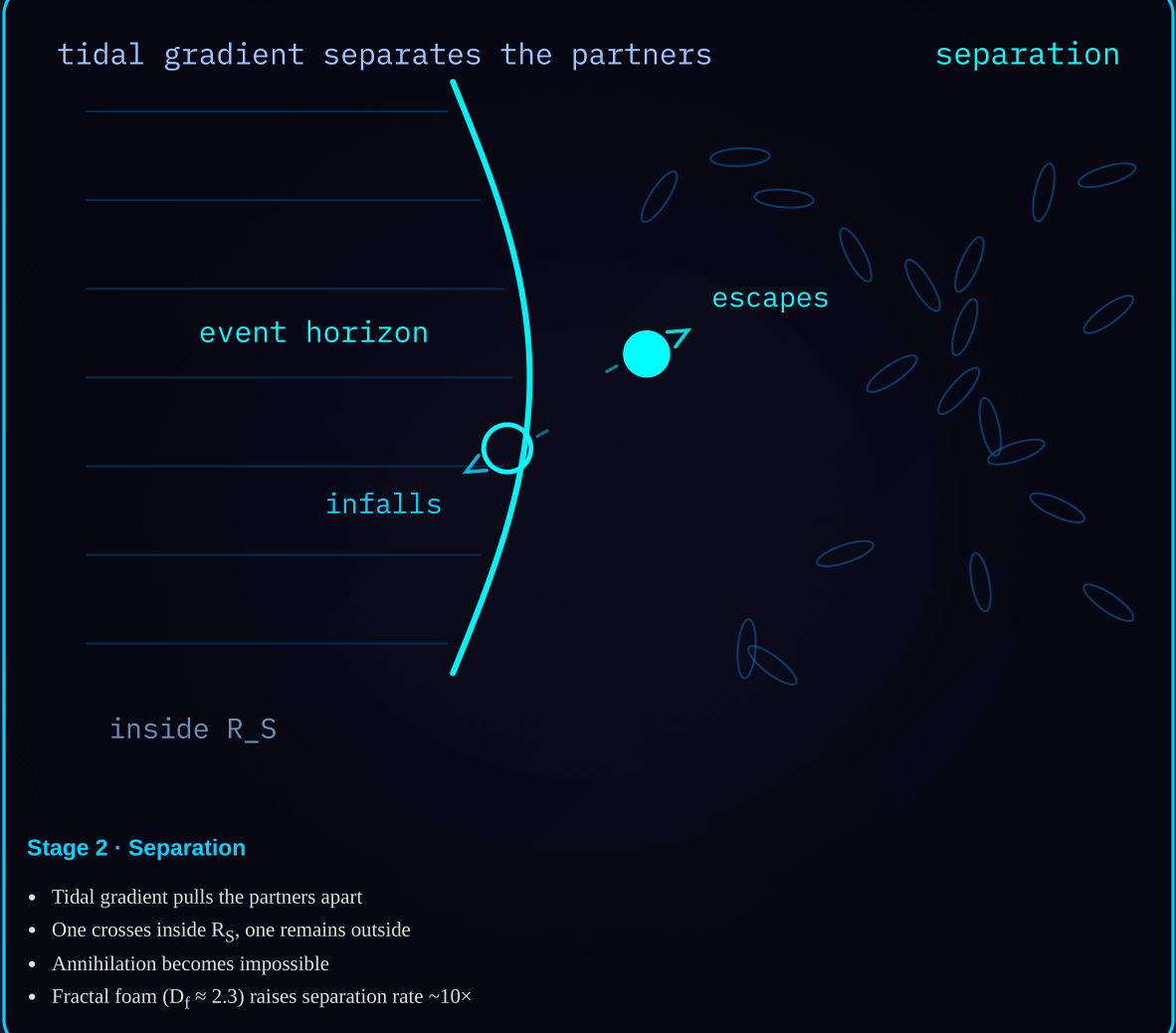 tidal gradient separates the partners

separation

event horizon

escapes

infalls

inside R_S

Stage 2 · Separation

- Tidal gradient pulls the partners apart
- One crosses inside $R_S$, one remains outside
- Annihilation becomes impossible
- Fractal foam ($D_f \approx 2.3$) raises separation rate ~10×